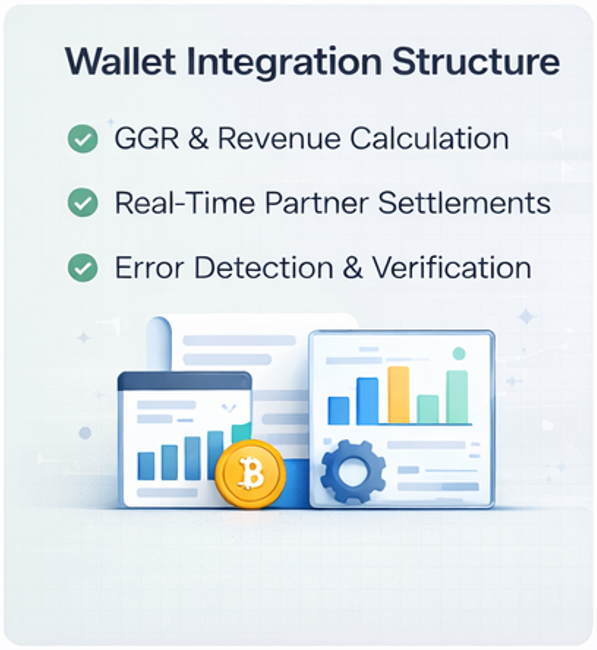 Wallet Integration Structure

GGR & Revenue Calculation

Real-Time Partner Settlements

Error Detection & Verification